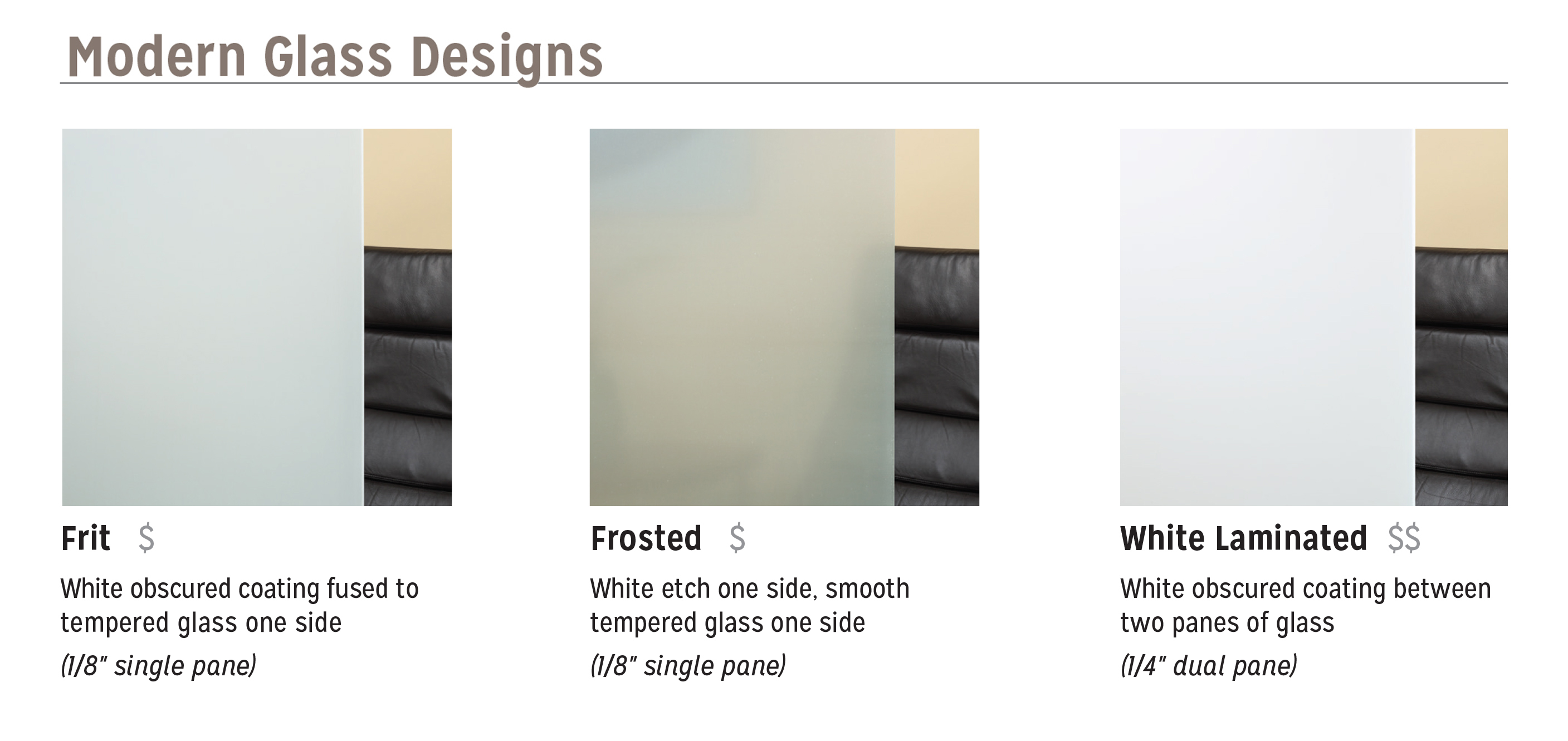 Modern Glass Designs

Frit $

White obscured coating fused to tempered glass one side

(1/8" single pane)

Frosted $

White etch one side, smooth tempered glass one side

(1/8" single pane)

White Laminated $$

White obscured coating between two panes of glass

(1/4" dual pane)